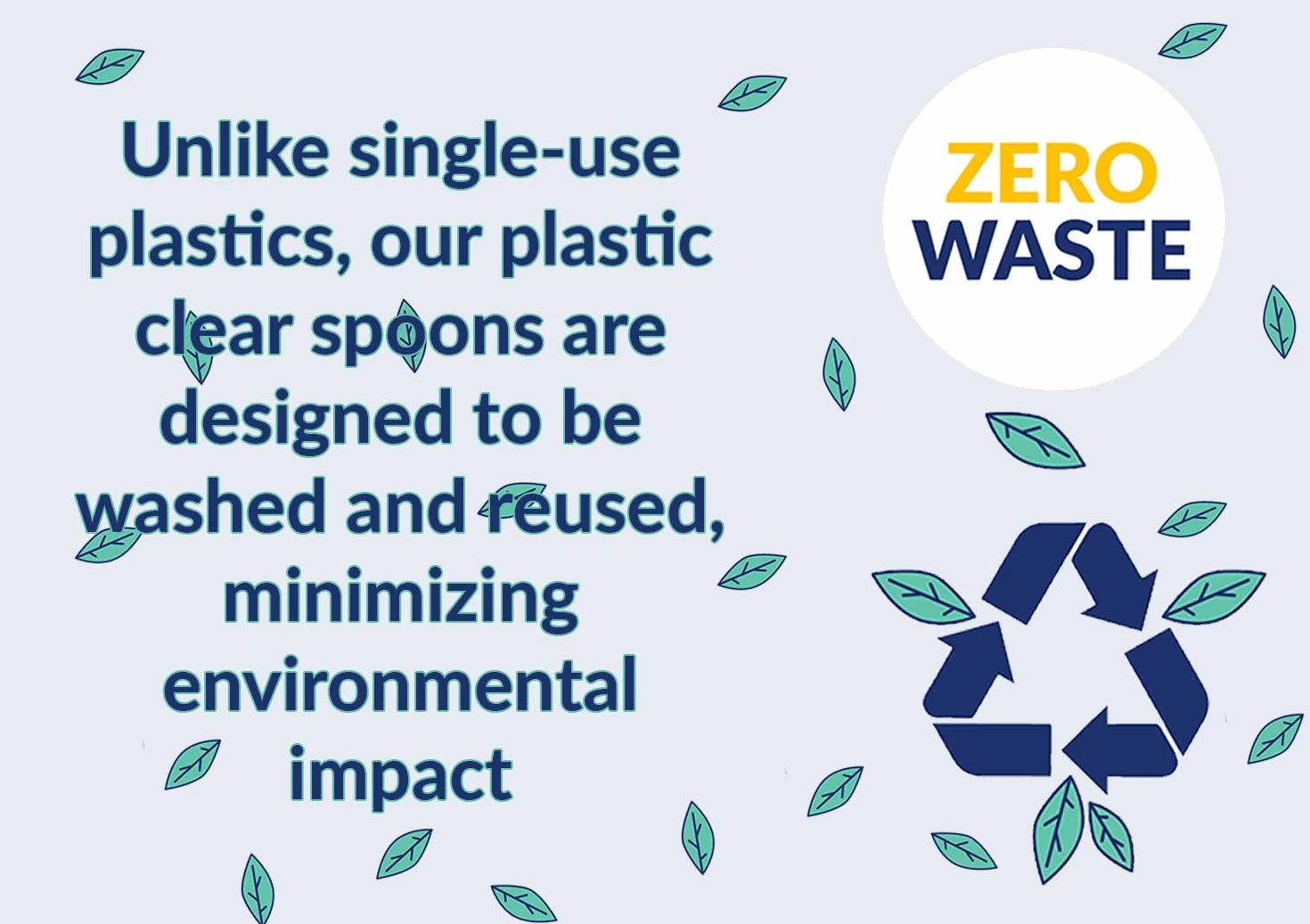 Unlike single-use plastics, our plastic clear spoons are designed to be washed and reused, minimizing environmental impact

ZERO
WASTE